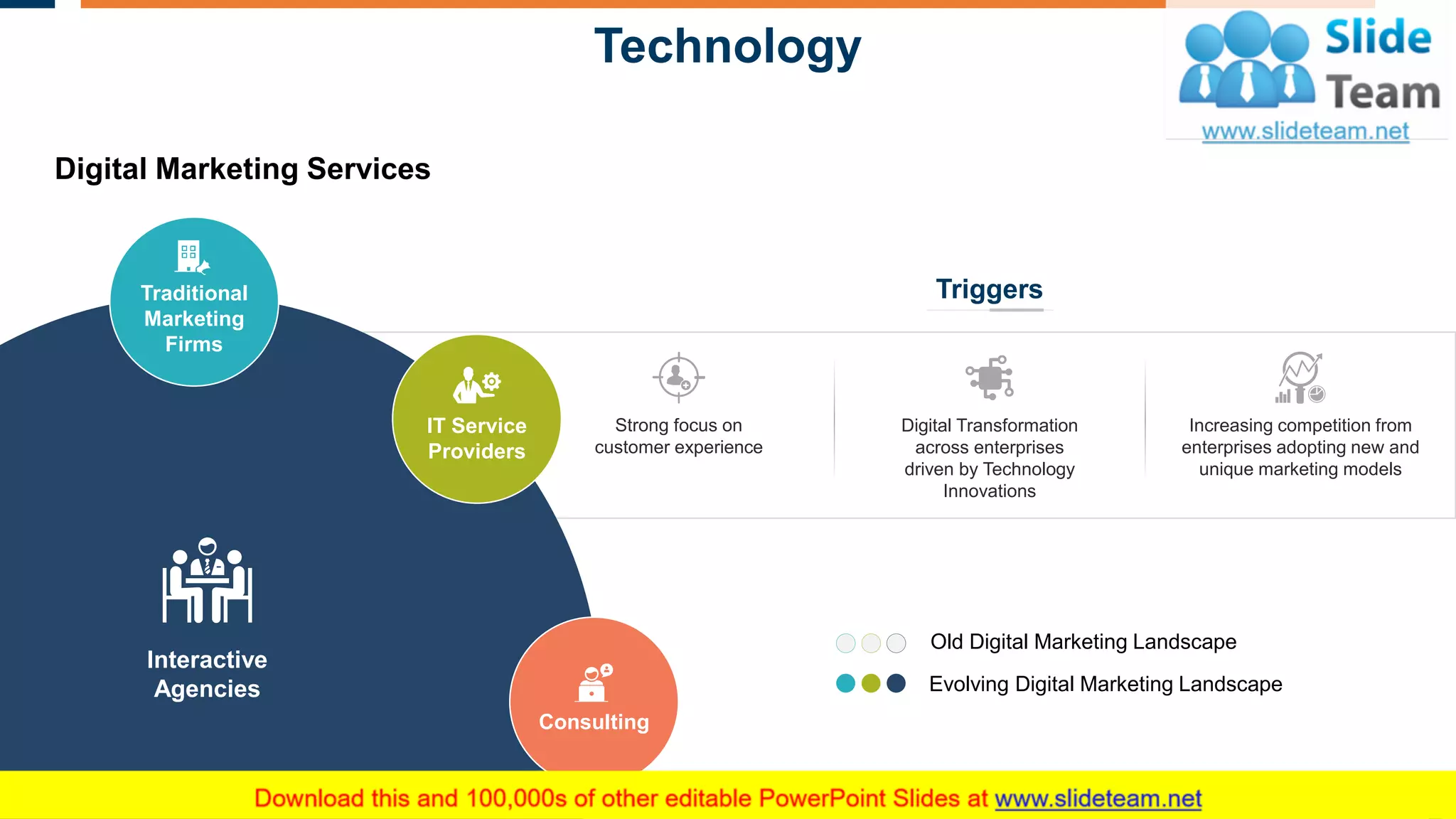 Technology

Slide Team
www.slideteam.net

Digital Marketing Services

Traditional Marketing Firms

IT Service Providers

Interactive Agencies

Consulting

Triggers

Strong focus on customer experience

Digital Transformation across enterprises driven by Technology Innovations

Increasing competition from enterprises adopting new and unique marketing models

Old Digital Marketing Landscape

Evolving Digital Marketing Landscape

Download this and 100,000s of other editable PowerPoint Slides at www.slideteam.net